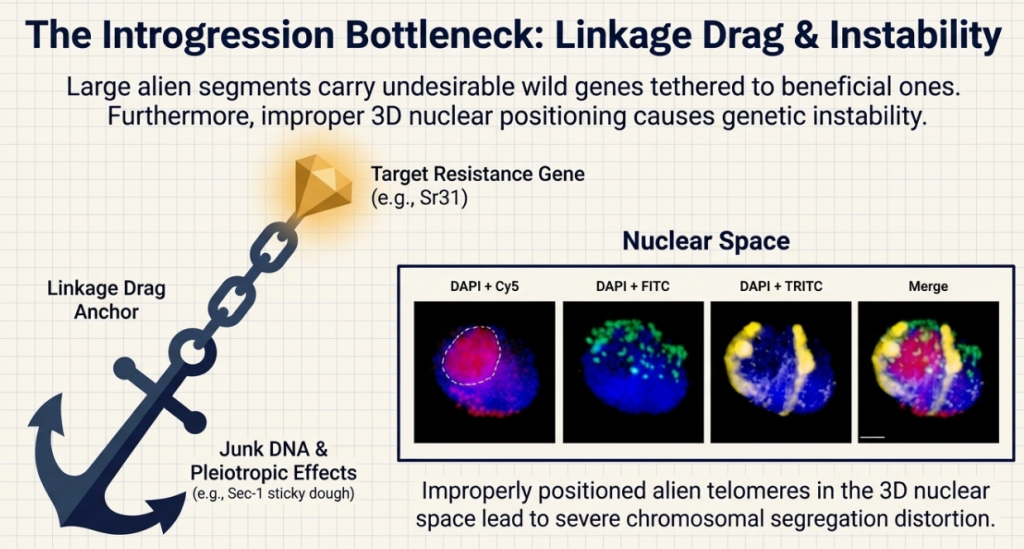 The Introgression Bottleneck: Linkage Drag & Instability

Large alien segments carry undesirable wild genes tethered to beneficial ones. Furthermore, improper 3D nuclear positioning causes genetic instability.

Target Resistance Gene
(e.g., Sr31)

Linkage Drag
Anchor

Junk DNA &
Pleiotropic Effects
(e.g., Sec-1 sticky dough)

Nuclear Space

DAPI + Cy5

DAPI + FITC

DAPI + TRITC

Merge

Improperly positioned alien telomeres in the 3D nuclear space lead to severe chromosomal segregation distortion.